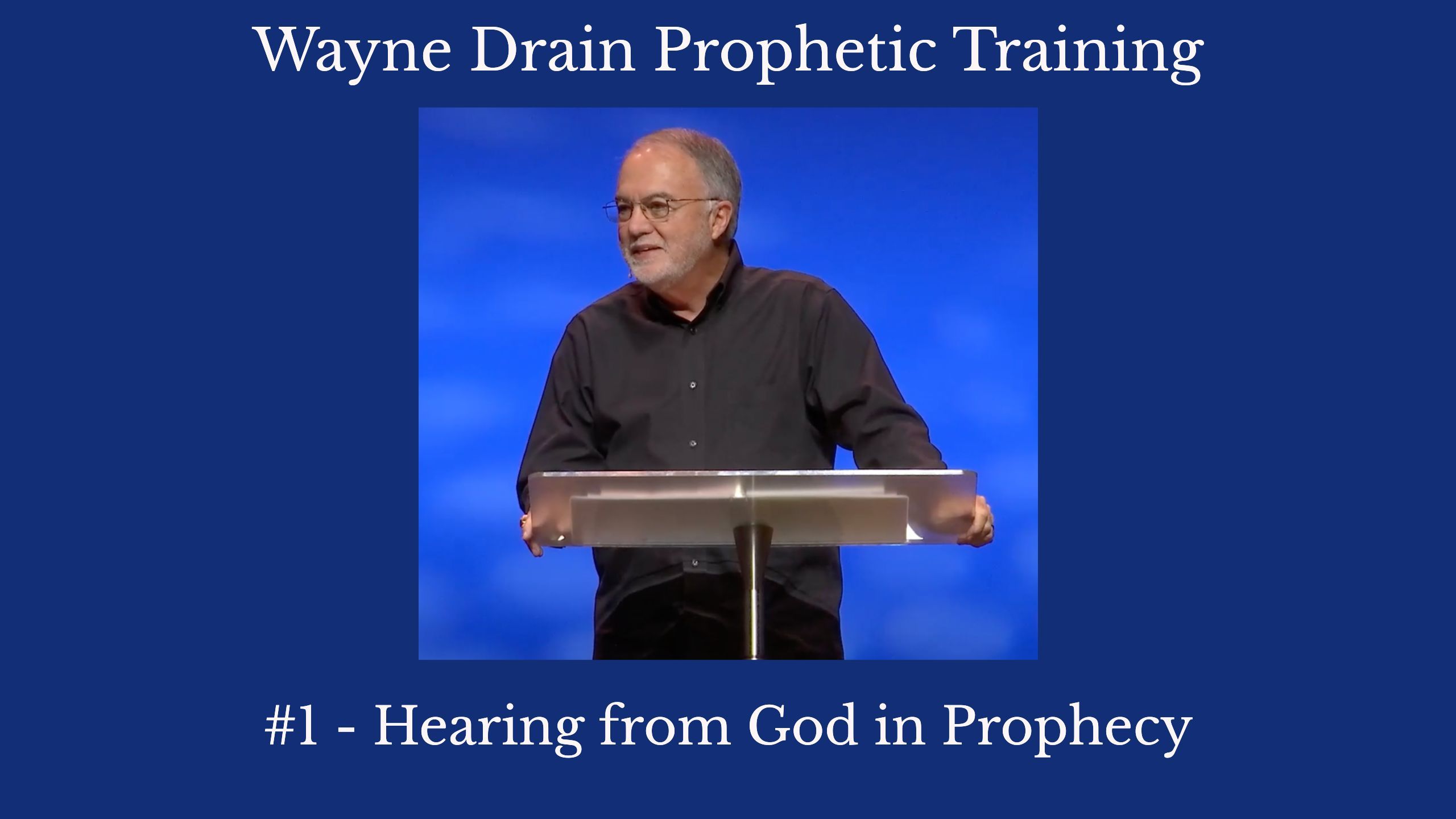 Wayne Drain Prophetic Training

#1 - Hearing from God in Prophecy